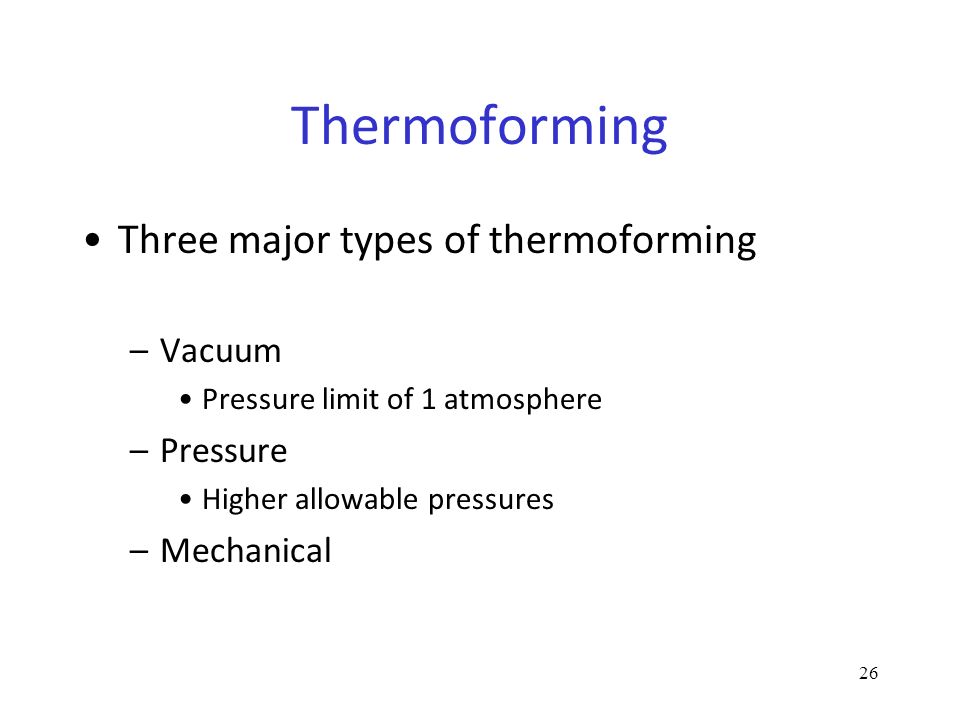 Thermoforming

• Three major types of thermoforming

– Vacuum
• Pressure limit of 1 atmosphere
– Pressure
• Higher allowable pressures
– Mechanical

26